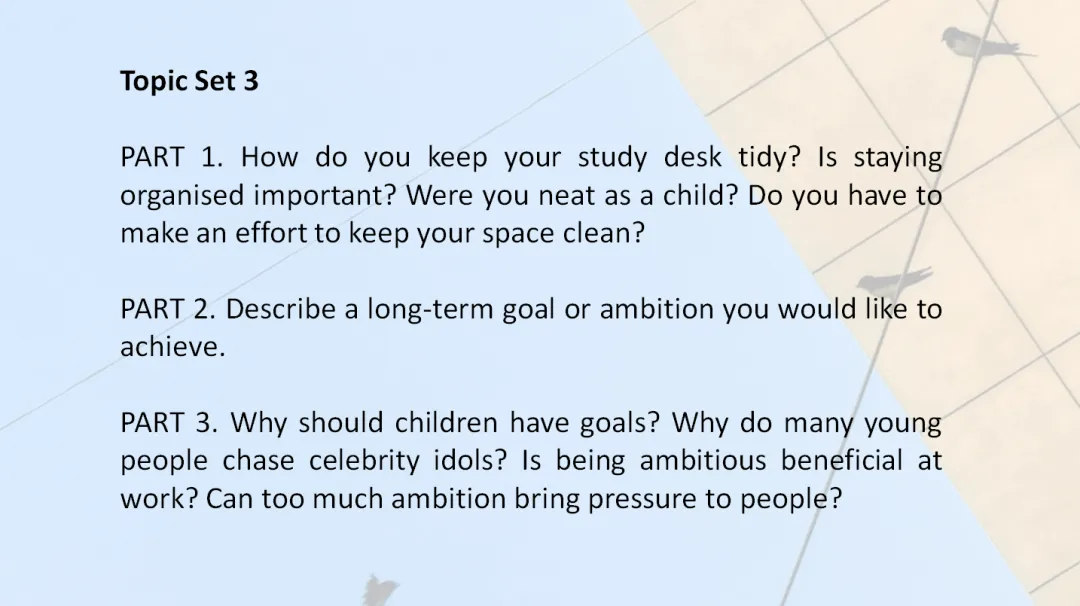 Topic Set 3

PART 1. How do you keep your study desk tidy? Is staying organised important? Were you neat as a child? Do you have to make an effort to keep your space clean?

PART 2. Describe a long-term goal or ambition you would like to achieve.

PART 3. Why should children have goals? Why do many young people chase celebrity idols? Is being ambitious beneficial at work? Can too much ambition bring pressure to people?